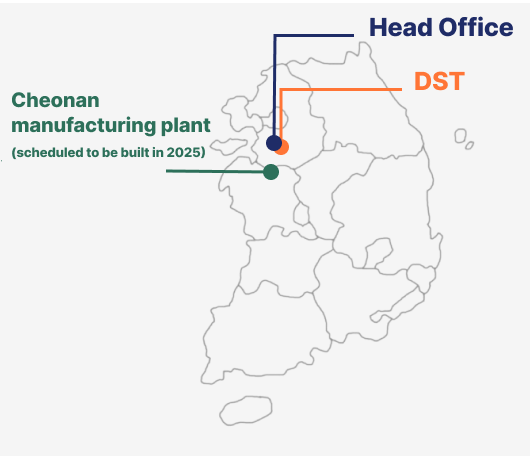 Head Office

DST

Cheonan manufacturing plant
(scheduled to be built in 2025)